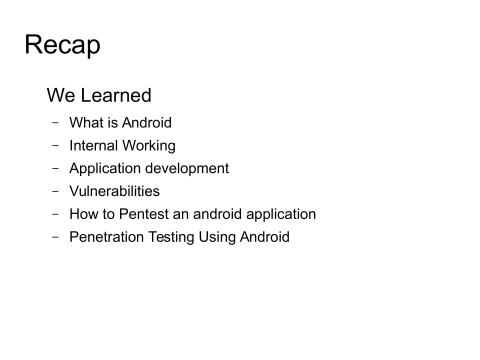 Recap

We Learned

– What is Android
– Internal Working
– Application development
– Vulnerabilities
– How to Pentest an android application
– Penetration Testing Using Android